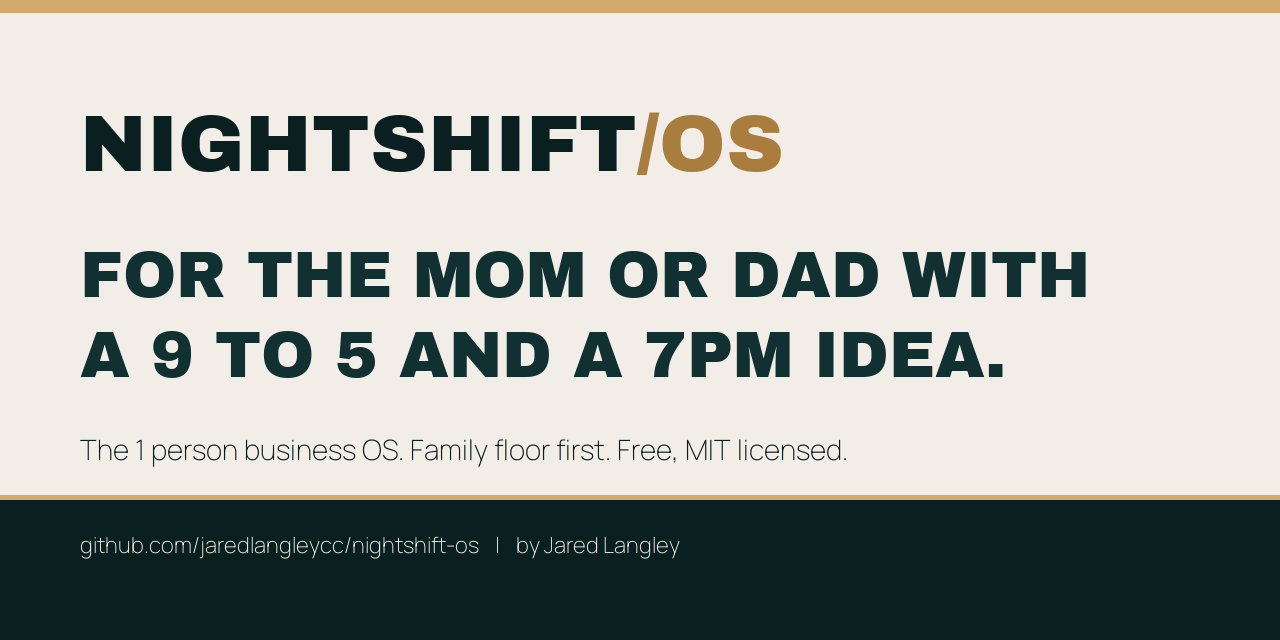 NIGHTSHIFT/OS

FOR THE MOM OR DAD WITH A 9 TO 5 AND A 7PM IDEA.

The 1 person business OS. Family floor first. Free, MIT licensed.

github.com/jaredlangleycc/nightshift-os | by Jared Langley